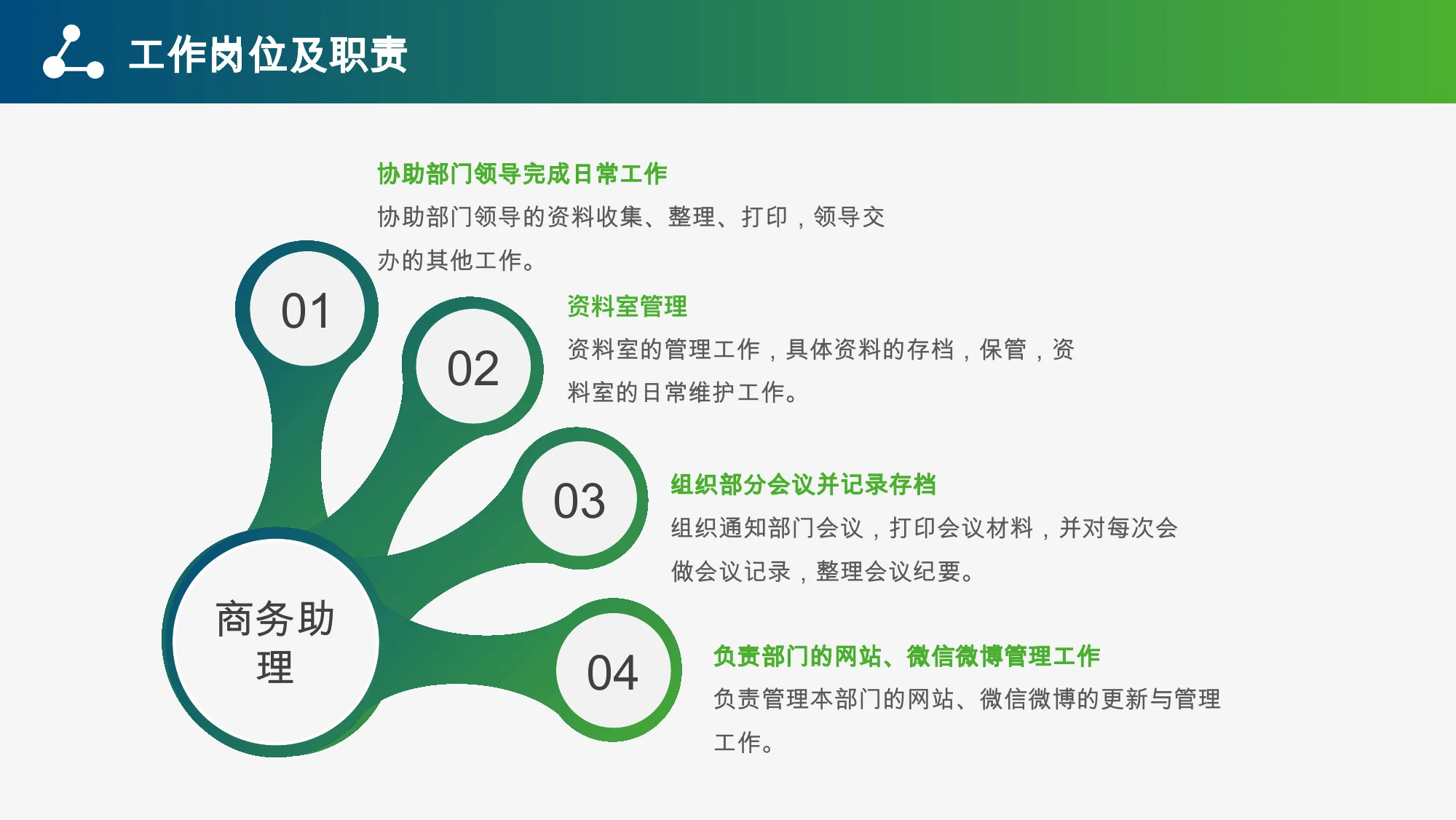 工作岗位及职责

商务助理

01

协助部门领导完成日常工作

协助部门领导的资料收集、整理、打印，领导交办的其他工作。

02

资料室管理

资料室的管理工作，具体资料的存档，保管，资料室的日常维护工作。

03

组织部分会议并记录存档

组织通知部门会议，打印会议材料，并对每次会做会议记录，整理会议纪要。

04

负责部门的网站、微信微博管理工作

负责管理本部门的网站、微信微博的更新与管理工作。